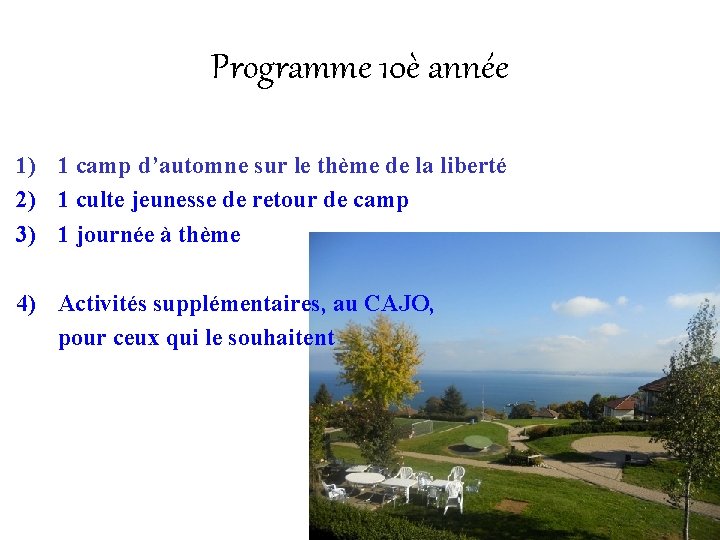 Programme 10è année

1) 1 camp d'automne sur le thème de la liberté
2) 1 culte jeunesse de retour de camp
3) 1 journée à thème

4) Activités supplémentaires, au CAJO, pour ceux qui le souhaitent